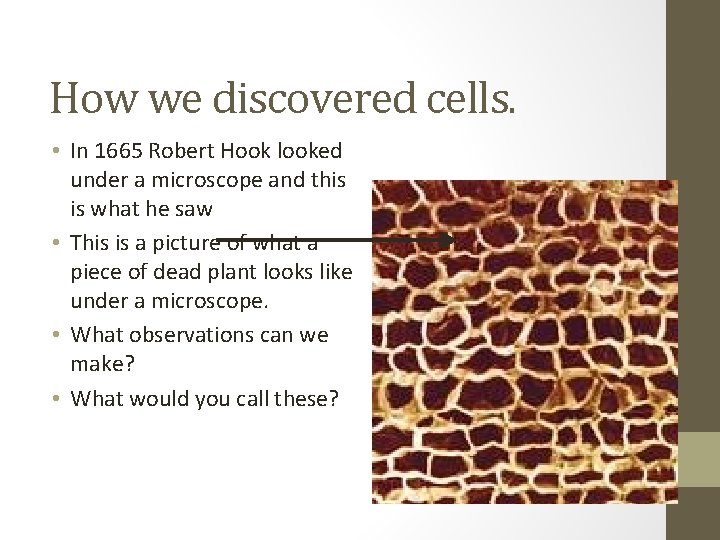 How we discovered cells.

• In 1665 Robert Hook looked under a microscope and this is what he saw
• This is a picture of what a piece of dead plant looks like under a microscope.
• What observations can we make?
• What would you call these?